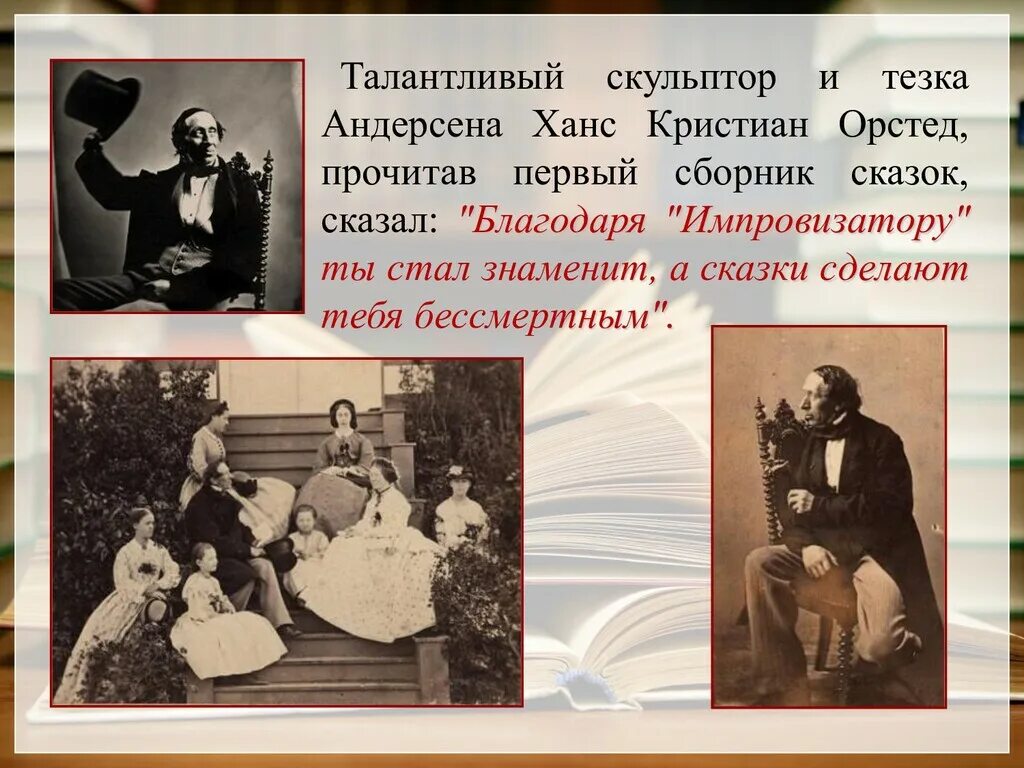 Талантливый скульптор и тезка Андерсена Ханс Кристиан Орстед, прочитав первый сборник сказок, сказал: "Благодаря "Импровизатору" ты стал знаменит, а сказки сделают тебя бессмертным".